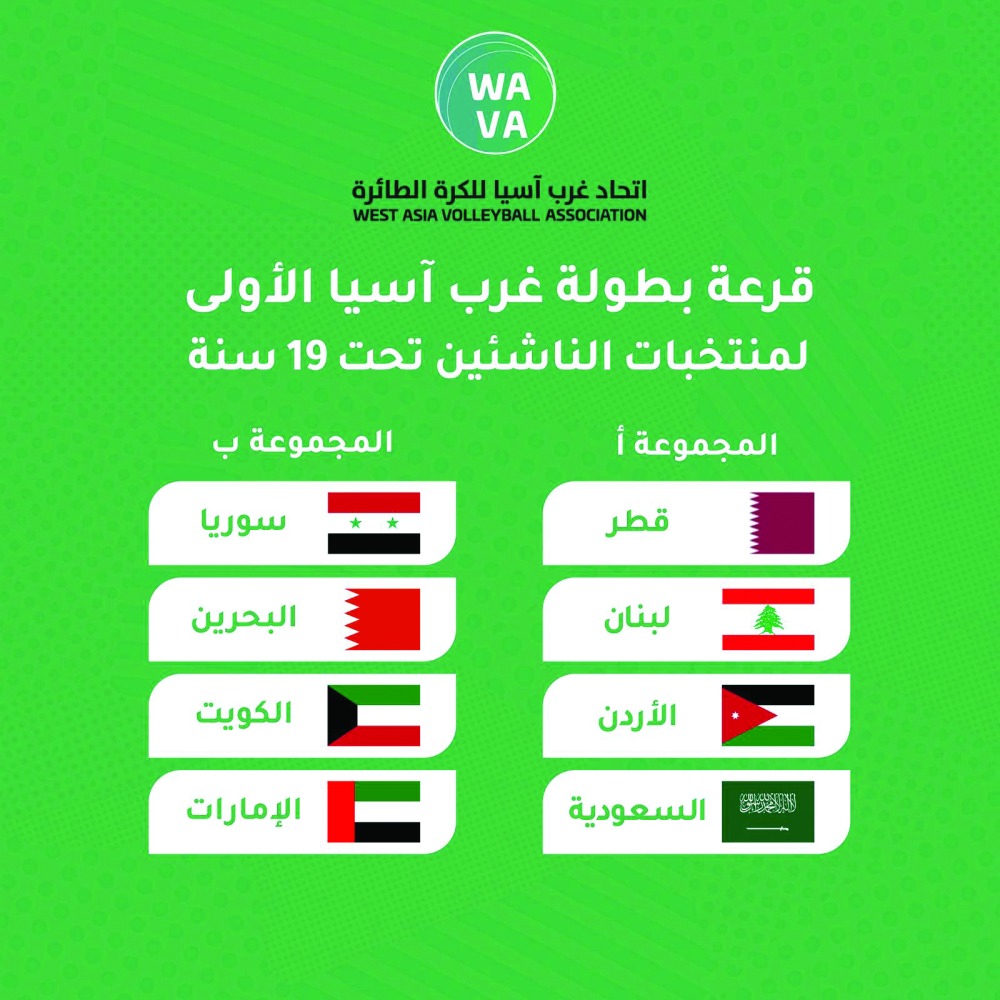 WA
VA

اتحاد غرب آسيا للكرة الطائرة
WEST ASIA VOLLEYBALL ASSOCIATION

قرعة بطولة غرب آسيا الأولى
لمنتخبات الناشئين تحت 19 سنة

المجموعة أ
قطر
لبنان
الأردن
السعودية

المجموعة ب
سوريا
البحرين
الكويت
الإمارات